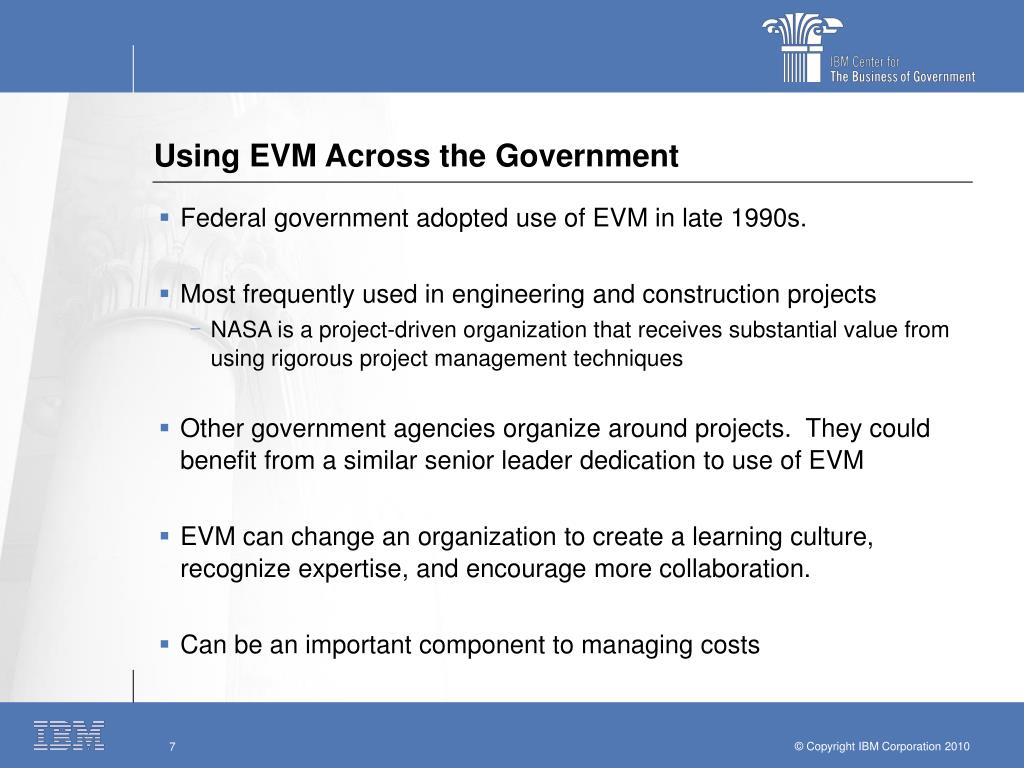 IBM Center for
The Business of Government

Using EVM Across the Government

▪ Federal government adopted use of EVM in late 1990s.

▪ Most frequently used in engineering and construction projects
– NASA is a project-driven organization that receives substantial value from using rigorous project management techniques

▪ Other government agencies organize around projects. They could benefit from a similar senior leader dedication to use of EVM

▪ EVM can change an organization to create a learning culture, recognize expertise, and encourage more collaboration.

▪ Can be an important component to managing costs

IBM

7

© Copyright IBM Corporation 2010